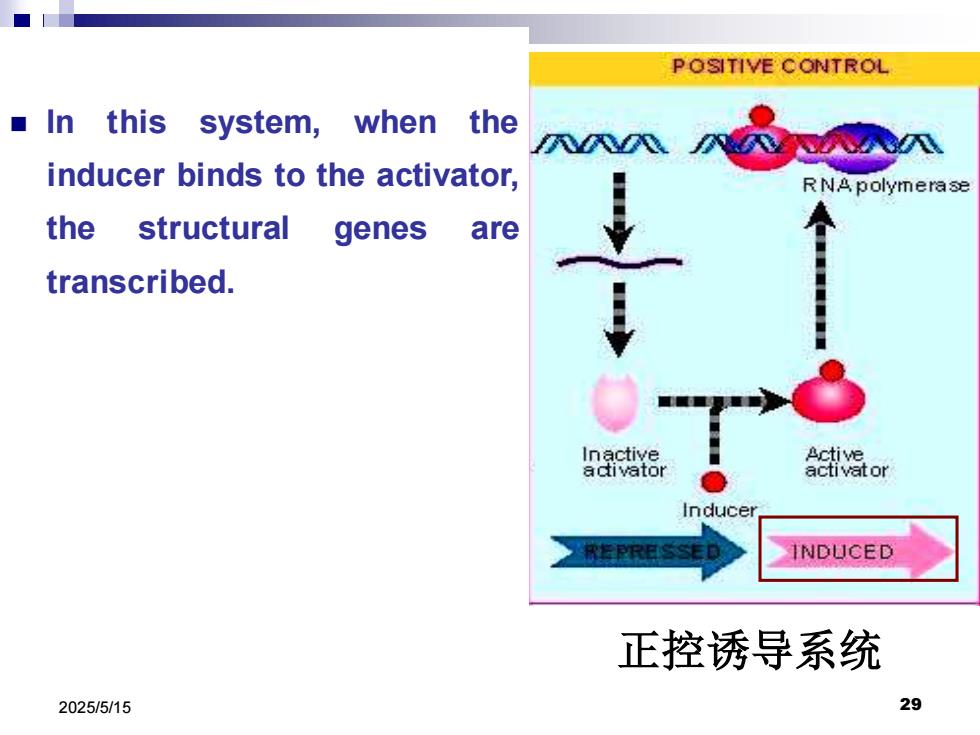 In this system, when the inducer binds to the activator, the structural genes are transcribed.

POSITIVE CONTROL

RNA polymerase

Inactive activator

Active activator

Inducer

REPRESSED

INDUCED

正控诱导系统

2025/5/15

29